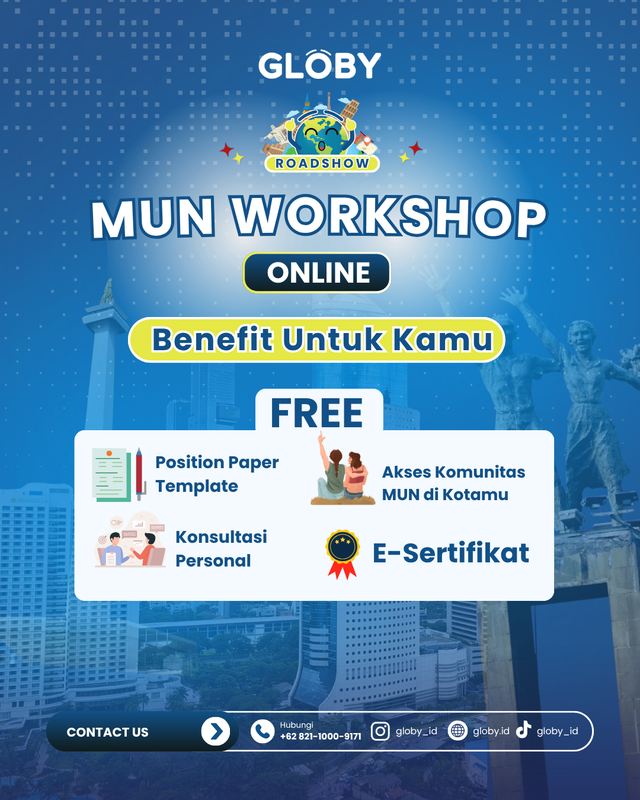 GLOBY

ROADSHOW

MUN WORKSHOP

ONLINE

Benefit Untuk Kamu

FREE

Position Paper Template

Akses Komunitas MUN di Kotamu

Konsultasi Personal

E-Sertifikat

CONTACT US

Hubungi +62 821-1000-9171

globy_id

globy.id

globy_id